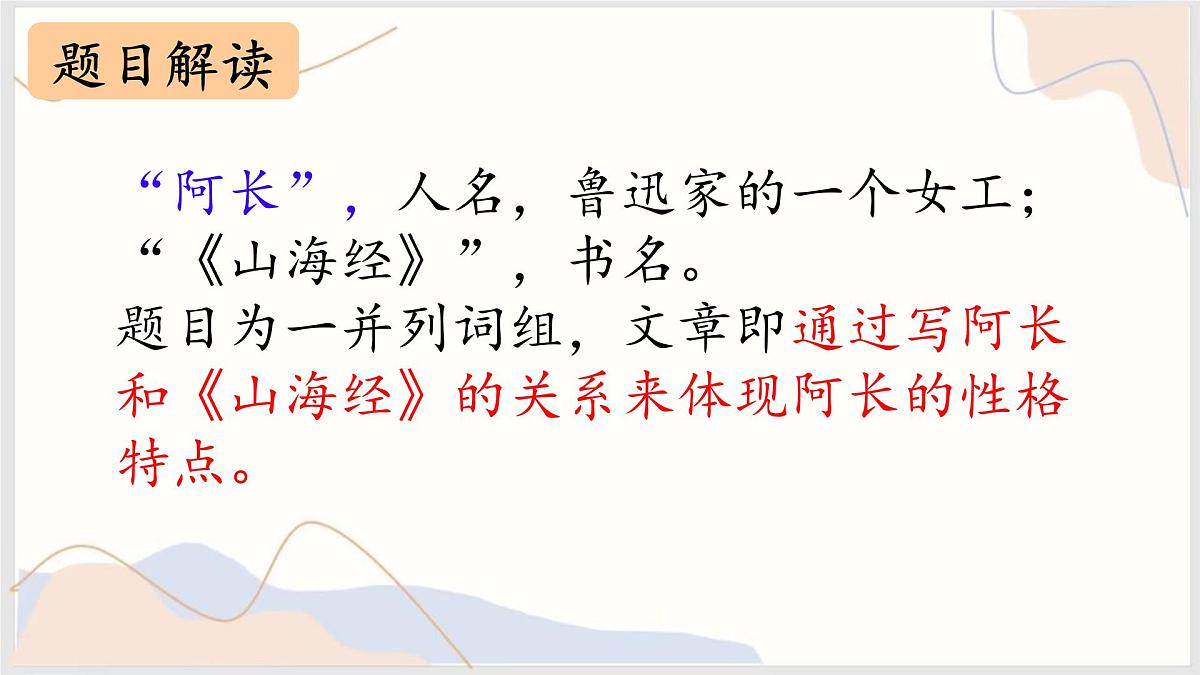 题目解读

“阿长”，人名，鲁迅家的一个女工；“《山海经》”，书名。

题目为一并列词组，文章即通过写阿长和《山海经》的关系来体现阿长的性格特点。